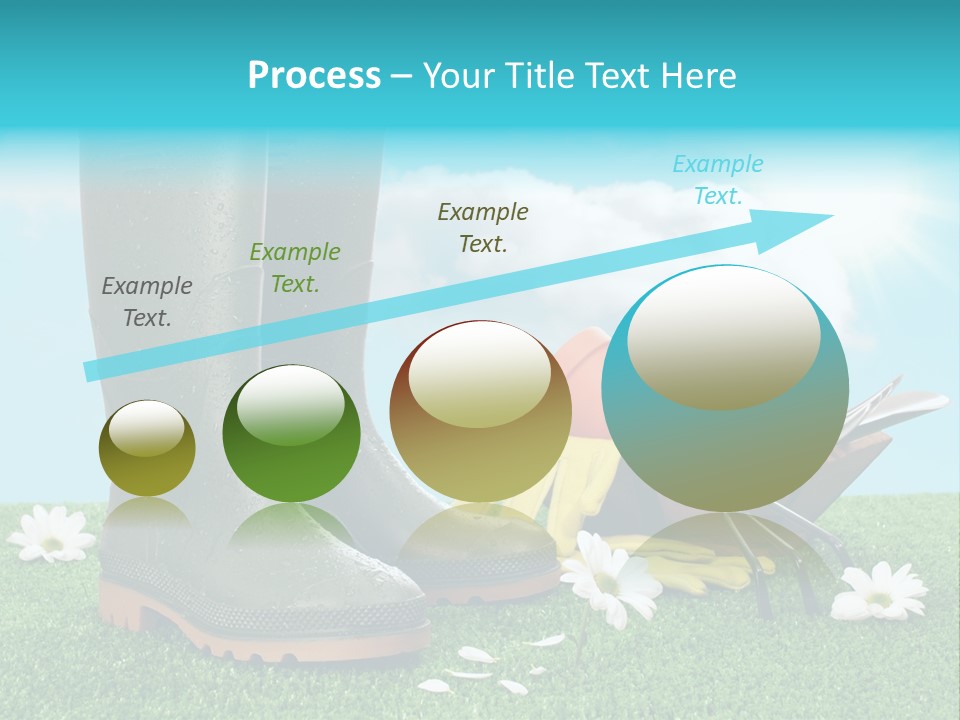 Process – Your Title Text Here

Example Text.

Example Text.

Example Text.

Example Text.